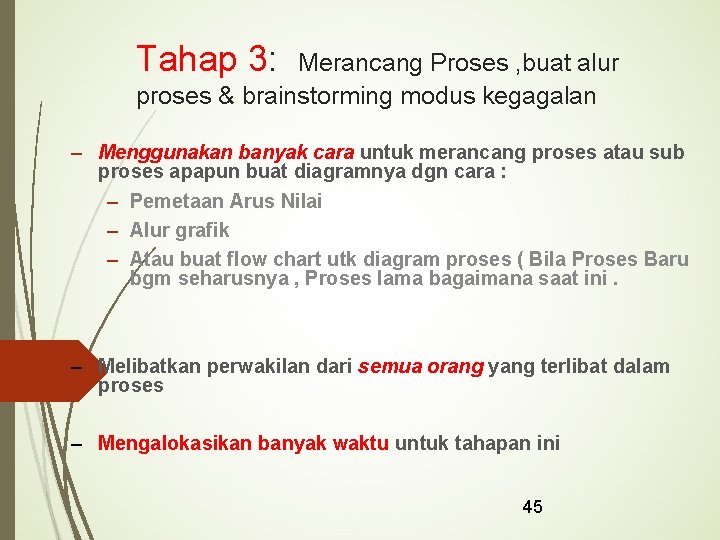 Tahap 3: Merancang Proses ,buat alur proses & brainstorming modus kegagalan

– Menggunakan banyak cara untuk merancang proses atau sub proses apapun buat diagramnya dgn cara :
– Pemetaan Arus Nilai
– Alur grafik
– Atau buat flow chart utk diagram proses ( Bila Proses Baru bgm seharusnya , Proses lama bagaimana saat ini .

– Melibatkan perwakilan dari semua orang yang terlibat dalam proses

– Mengalokasikan banyak waktu untuk tahapan ini

45